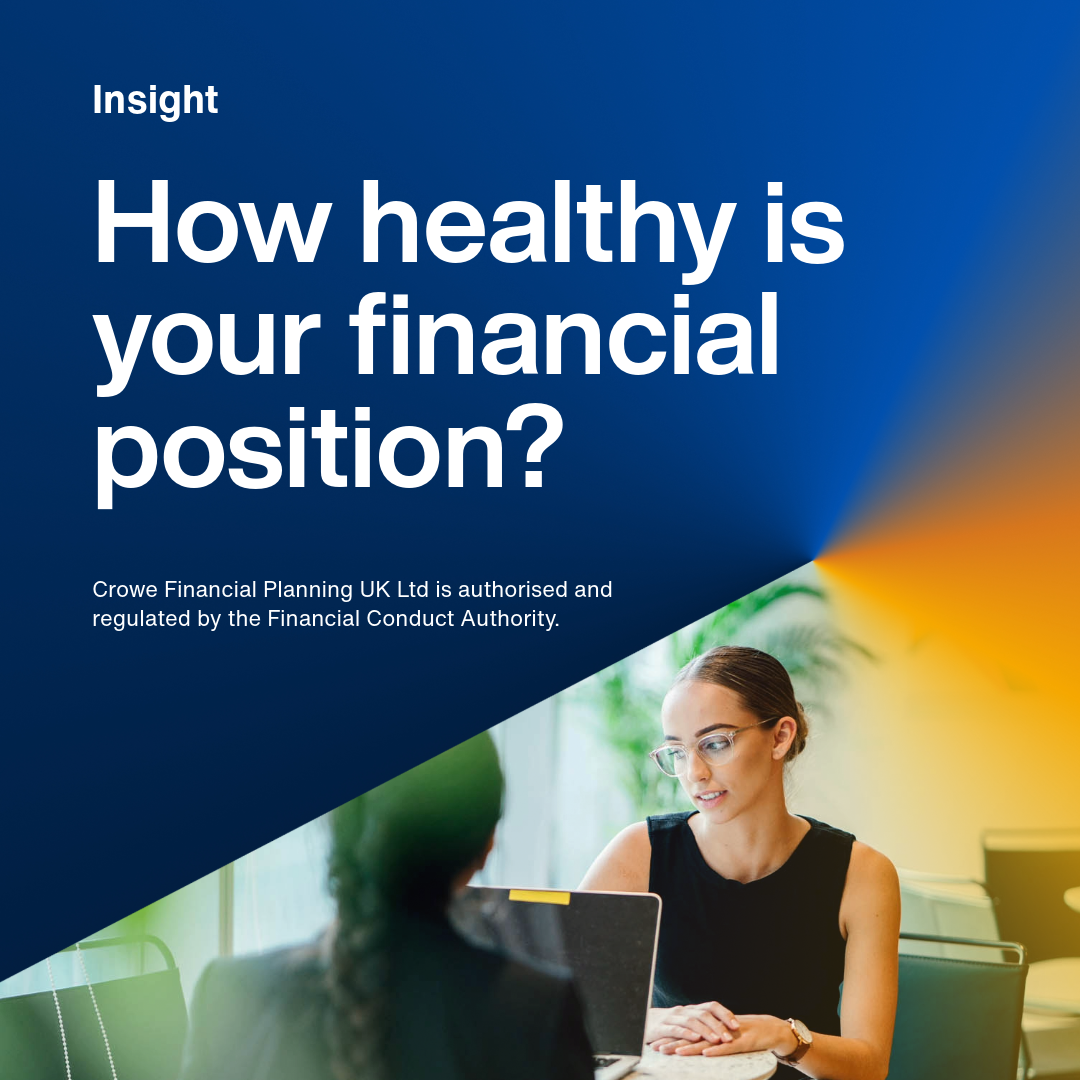 Insight

How healthy is your financial position?

Crowe Financial Planning UK Ltd is authorised and regulated by the Financial Conduct Authority.